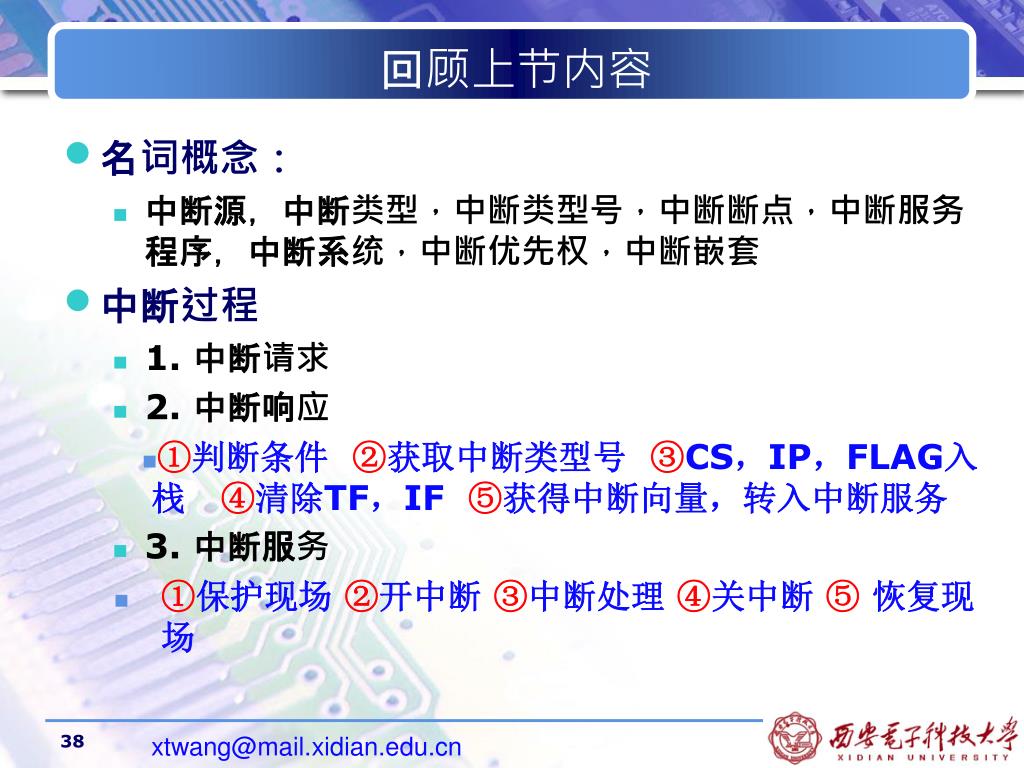 回顾上节内容

名词概念：

中断源，中断类型，中断类型号，中断断点，中断服务程序，中断系统，中断优先权，中断嵌套

中断过程

1. 中断请求

2. 中断响应

①判断条件 ②获取中断类型号 ③CS，IP，FLAG入栈 ④清除TF，IF ⑤获得中断向量，转入中断服务

3. 中断服务

①保护现场 ②开中断 ③中断处理 ④关中断 ⑤ 恢复现场

38

xtwang@mail.xidian.edu.cn

西安电子科技大学
XIDIAN UNIVERSITY